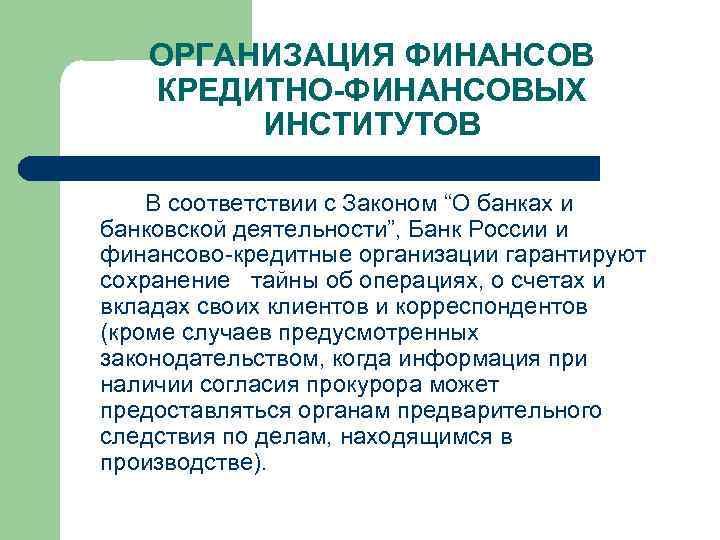 ОРГАНИЗАЦИЯ ФИНАНСОВ КРЕДИТНО-ФИНАНСОВЫХ ИНСТИТУТОВ

В соответствии с Законом “О банках и банковской деятельности”, Банк России и финансово-кредитные организации гарантируют сохранение тайны об операциях, о счетах и вкладах своих клиентов и корреспондентов (кроме случаев предусмотренных законодательством, когда информация при наличии согласия прокурора может предоставляться органам предварительного следствия по делам, находящимся в производстве).